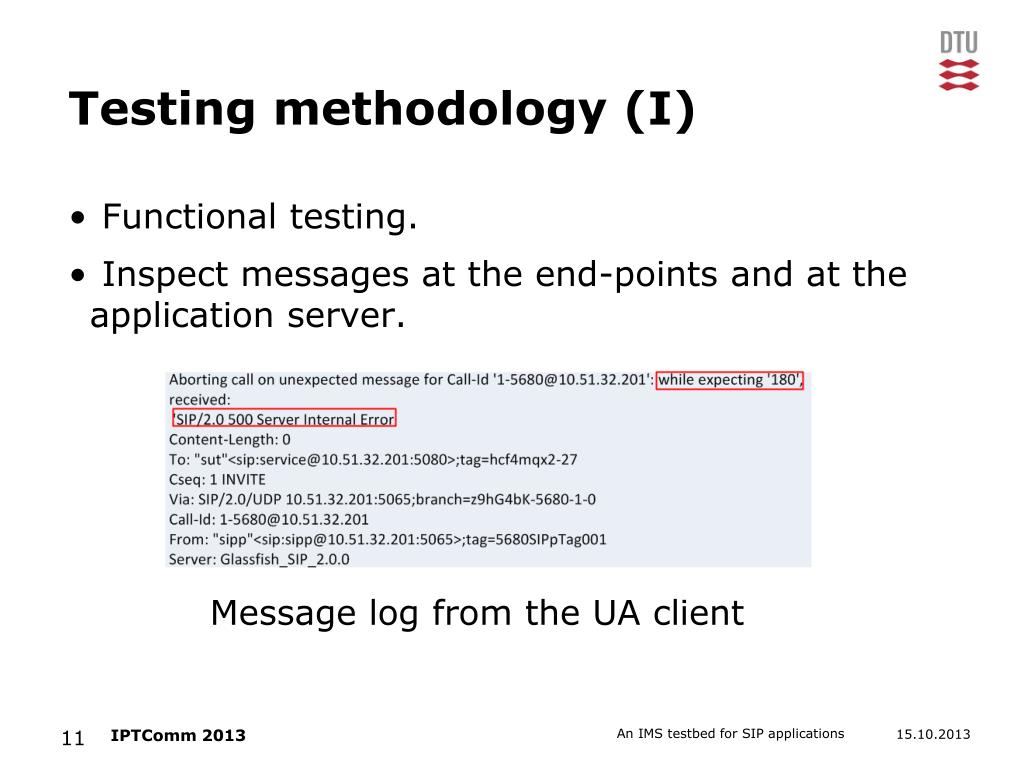 DTU

Testing methodology (I)

• Functional testing.

• Inspect messages at the end-points and at the application server.

Aborting call on unexpected message for Call-Id '1-5680@10.51.32.201': while expecting '180', received:
'SIP/2.0 500 Server Internal Error
Content-Length: 0
To: "sut"<sip:service@10.51.32.201:5080>;tag=hcf4mqx2-27
Cseq: 1 INVITE
Via: SIP/2.0/UDP 10.51.32.201:5065;branch=z9hG4bK-5680-1-0
Call-Id: 1-5680@10.51.32.201
From: "sipp"<sip:sipp@10.51.32.201:5065>;tag=5680SIPpTag001
Server: Glassfish_SIP_2.0.0

Message log from the UA client

11 IPTComm 2013 An IMS testbed for SIP applications 15.10.2013